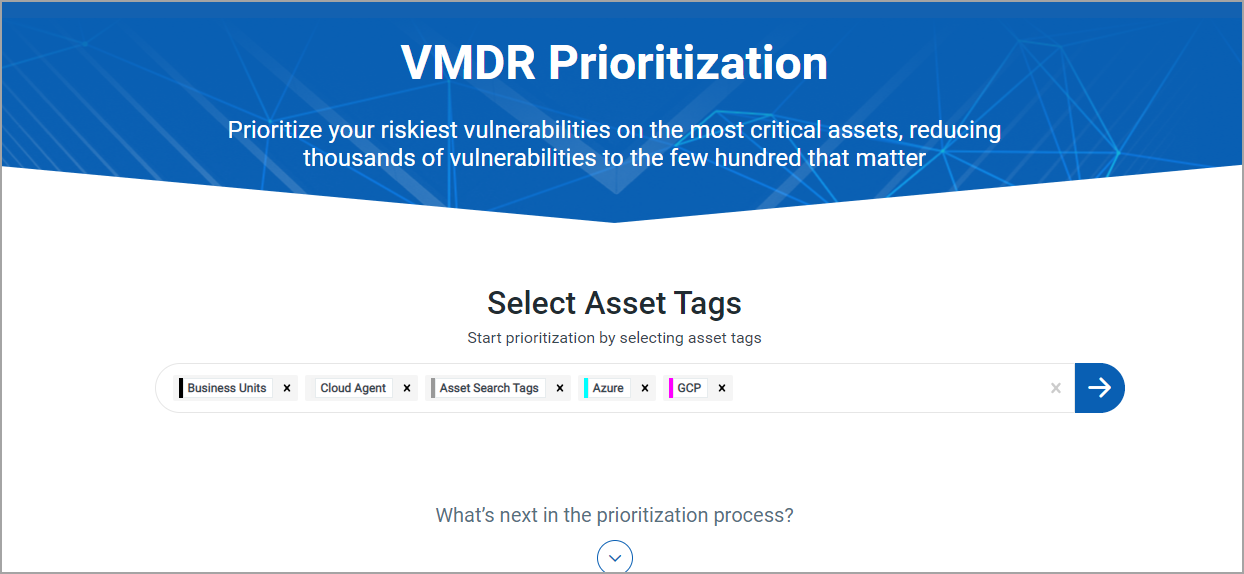 VMDR Prioritization

Prioritize your riskiest vulnerabilities on the most critical assets, reducing thousands of vulnerabilities to the few hundred that matter

Select Asset Tags

Start prioritization by selecting asset tags

Business Units ×  Cloud Agent ×  Asset Search Tags ×  Azure ×  GCP ×  ×

What's next in the prioritization process?